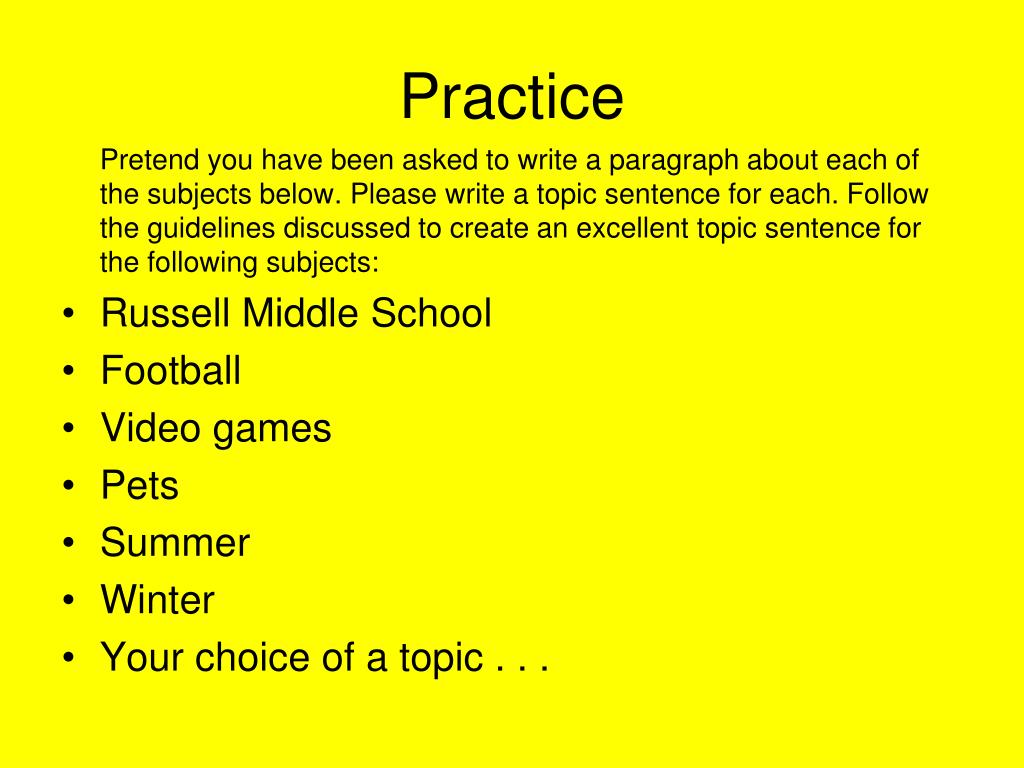 Practice

Pretend you have been asked to write a paragraph about each of the subjects below. Please write a topic sentence for each. Follow the guidelines discussed to create an excellent topic sentence for the following subjects:

• Russell Middle School
• Football
• Video games
• Pets
• Summer
• Winter
• Your choice of a topic . . .